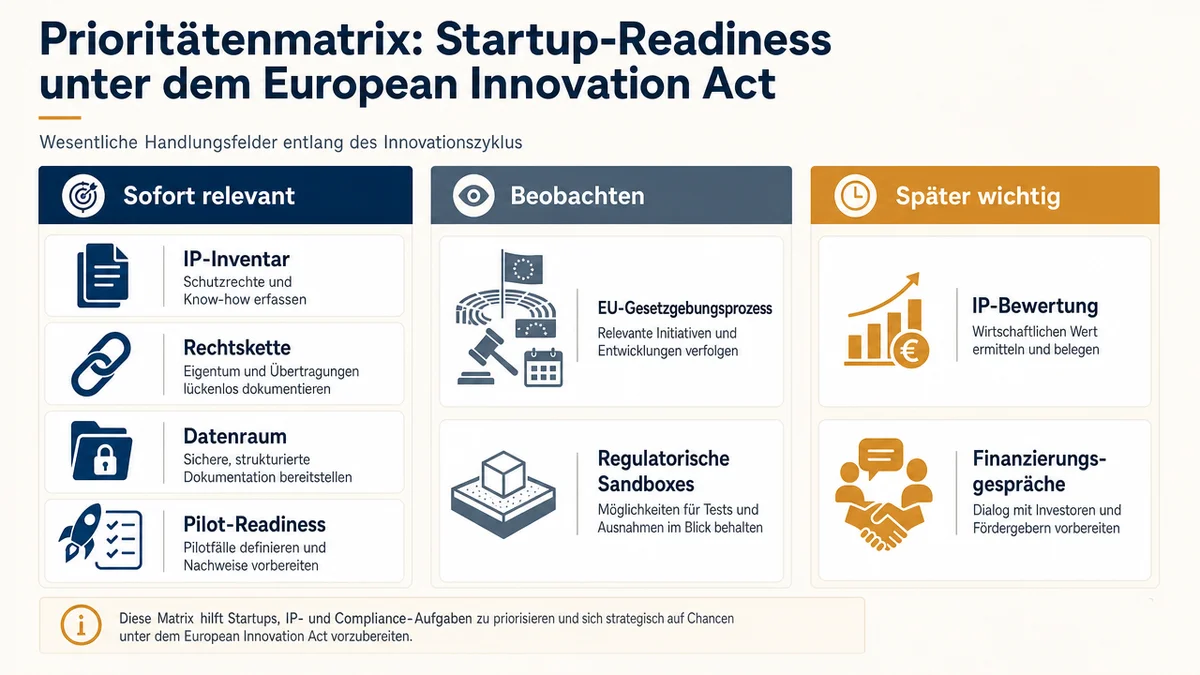 Prioritätenmatrix: Startup-Readiness unter dem European Innovation Act

Wesentliche Handlungsfelder entlang des Innovationszyklus

Sofort relevant

IP-Inventar
Schutzrechte und Know-how erfassen

Rechtskette
Eigentum und Übertragungen lückenlos dokumentieren

Datenraum
Sichere, strukturierte Dokumentation bereitstellen

Pilot-Readiness
Pilotfälle definieren und Nachweise vorbereiten

Beobachten

EU-Gesetzgebungsprozess
Relevante Initiativen und Entwicklungen verfolgen

Regulatorische Sandboxes
Möglichkeiten für Tests und Ausnahmen im Blick behalten

Später wichtig

IP-Bewertung
Wirtschaftlichen Wert ermitteln und belegen

Finanzierungsgespräche
Dialog mit Investoren und Fördergebern vorbereiten

Diese Matrix hilft Startups, IP- und Compliance-Aufgaben zu priorisieren und sich strategisch auf Chancen unter dem European Innovation Act vorzubereiten.